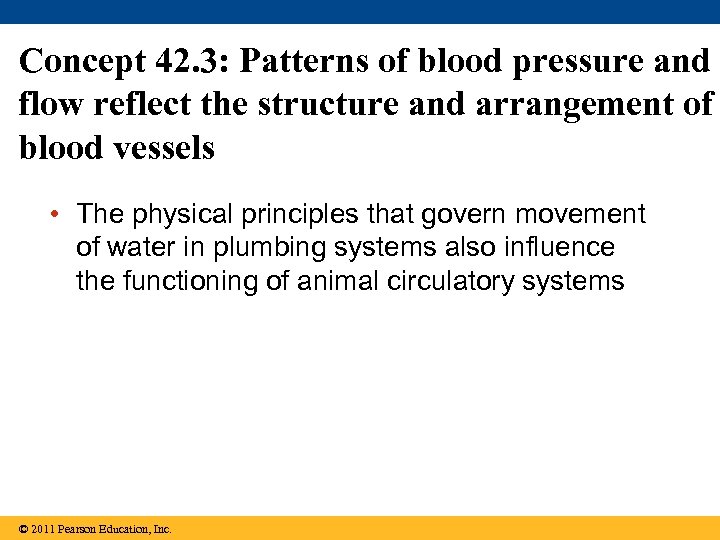 Concept 42.3: Patterns of blood pressure and flow reflect the structure and arrangement of blood vessels

• The physical principles that govern movement of water in plumbing systems also influence the functioning of animal circulatory systems

© 2011 Pearson Education, Inc.